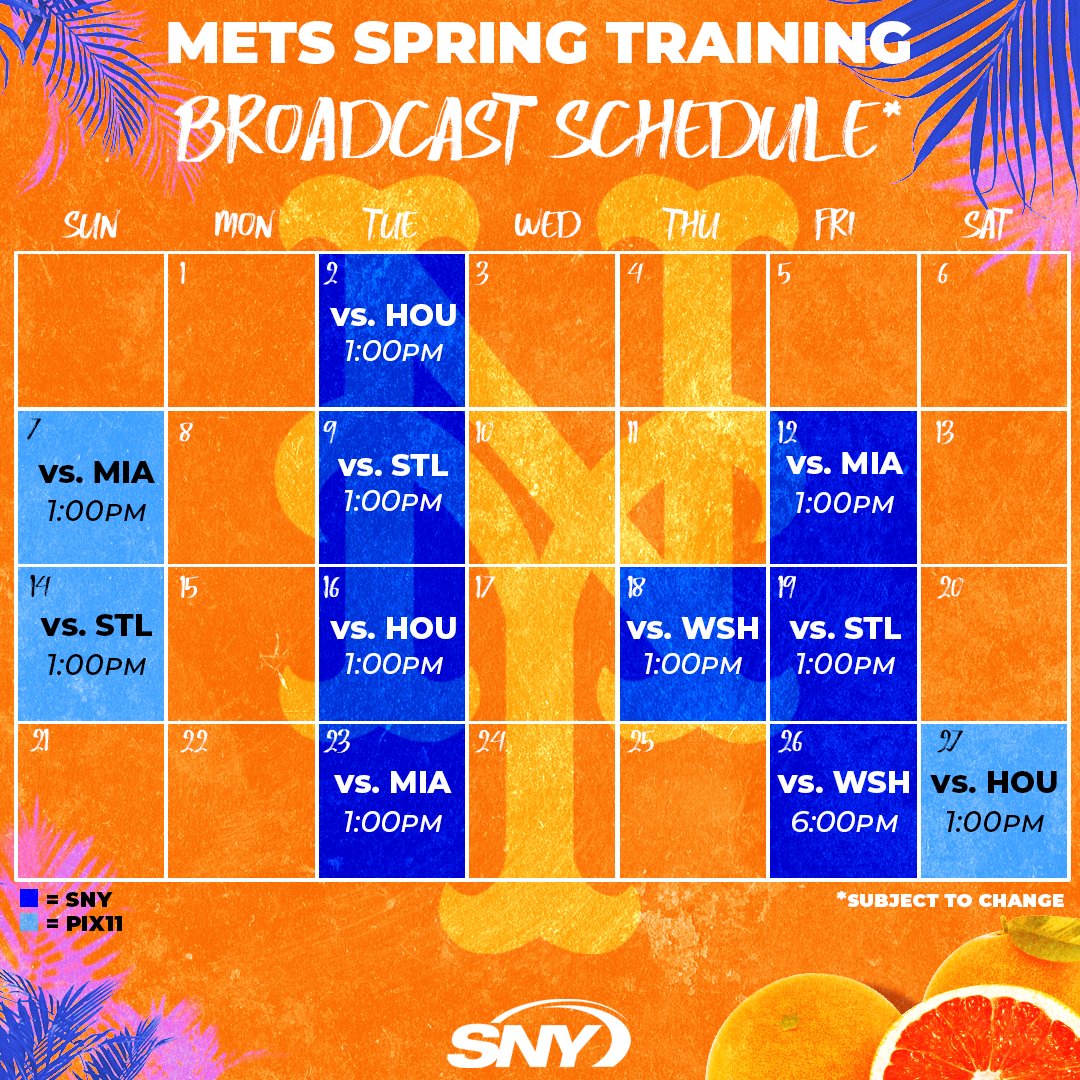 METS SPRING TRAINING
BROADCAST SCHEDULE*

| SUN | MON | TUE | WED | THU | FRI | SAT |
|---|---|---|---|---|---|---|
| | 1 | 2 vs. HOU 1:00PM | 3 | 4 | 5 | 6 |
| 7 vs. MIA 1:00PM | 8 | 9 vs. STL 1:00PM | 10 | 11 | 12 vs. MIA 1:00PM | 13 |
| 14 vs. STL 1:00PM | 15 | 16 vs. HOU 1:00PM | 17 | 18 vs. WSH 1:00PM | 19 vs. STL 1:00PM | 20 |
| 21 | 22 | 23 vs. MIA 1:00PM | 24 | 25 | 26 vs. WSH 6:00PM | 27 vs. HOU 1:00PM |

= SNY
= PIX11

*SUBJECT TO CHANGE

SNY